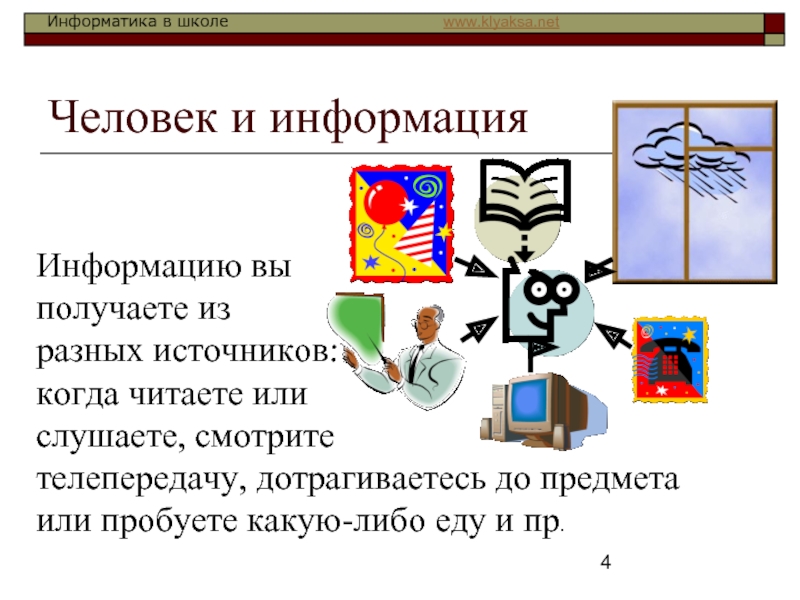 Информатика в школе www.klyaksa.net

Человек и информация

Информацию вы получаете из разных источников: когда читаете или слушаете, смотрите телепередачу, дотрагиваетесь до предмета или пробуете какую-либо еду и пр.

4